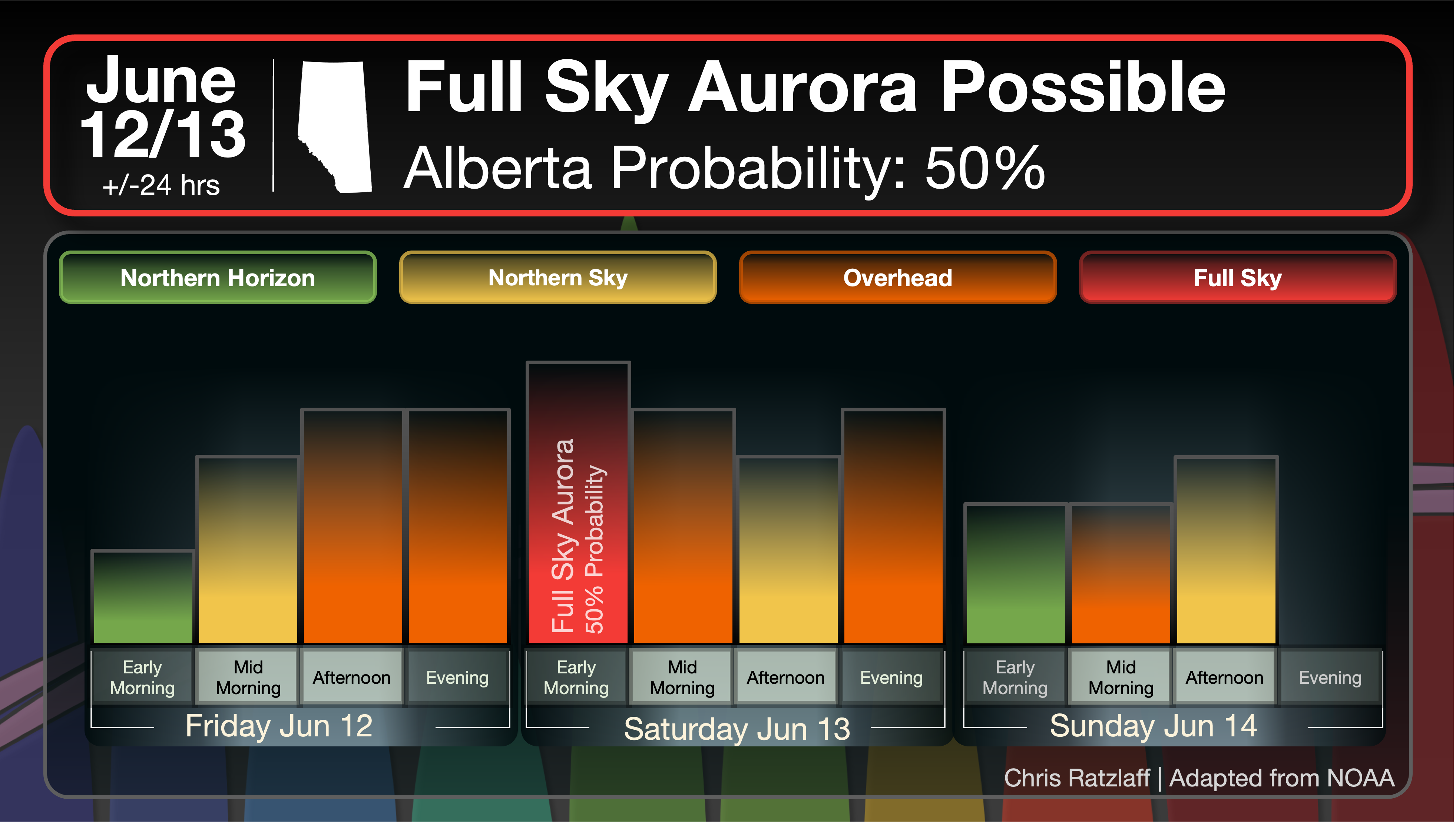 June 12/13
+/-24 hrs

Full Sky Aurora Possible
Alberta Probability: 50%

Northern Horizon
Northern Sky
Overhead
Full Sky

Full Sky Aurora
50% Probability

Early Morning
Mid Morning
Afternoon
Evening
Friday Jun 12

Early Morning
Mid Morning
Afternoon
Evening
Saturday Jun 13

Early Morning
Mid Morning
Afternoon
Evening
Sunday Jun 14

Chris Ratzlaff | Adapted from NOAA